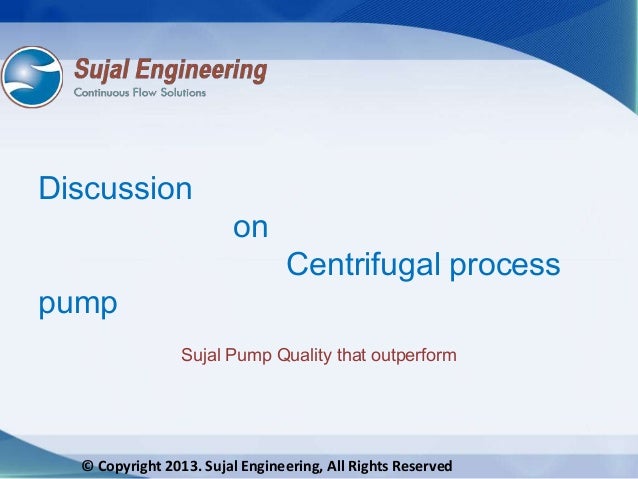 Sujal Engineering
Continuous Flow Solutions

Discussion
on
Centrifugal process
pump

Sujal Pump Quality that outperform

© Copyright 2013. Sujal Engineering, All Rights Reserved